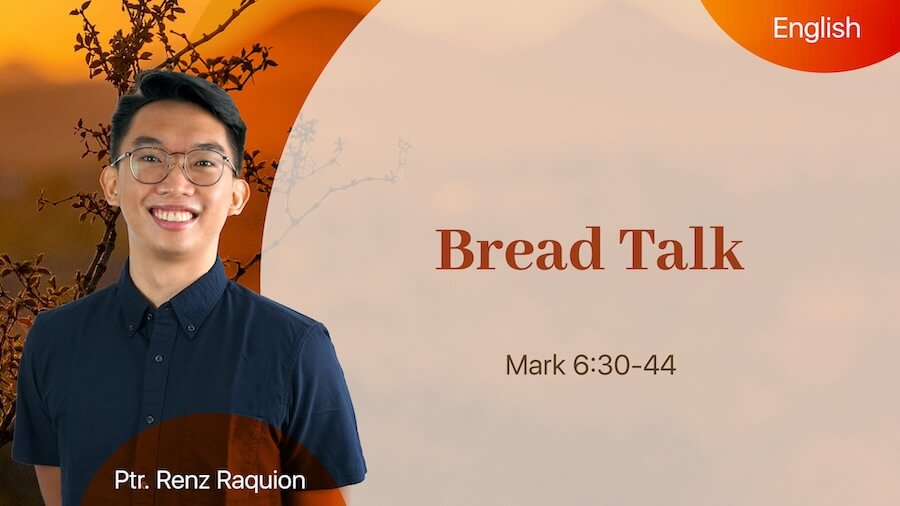 English

Bread Talk

Mark 6:30-44

Ptr. Renz Raquion